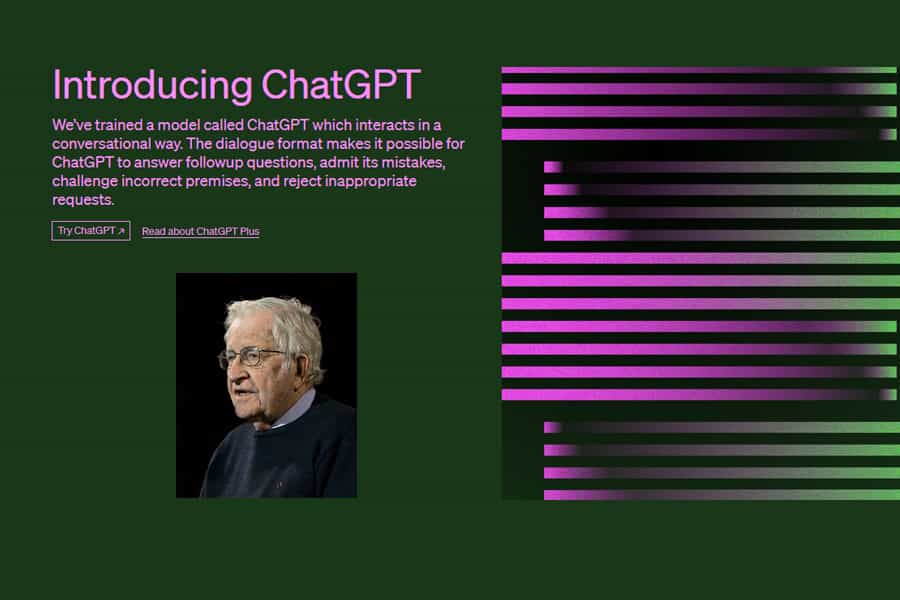 Introducing ChatGPT

We've trained a model called ChatGPT which interacts in a conversational way. The dialogue format makes it possible for ChatGPT to answer followup questions, admit its mistakes, challenge incorrect premises, and reject inappropriate requests.

Try ChatGPT ↗ Read about ChatGPT Plus